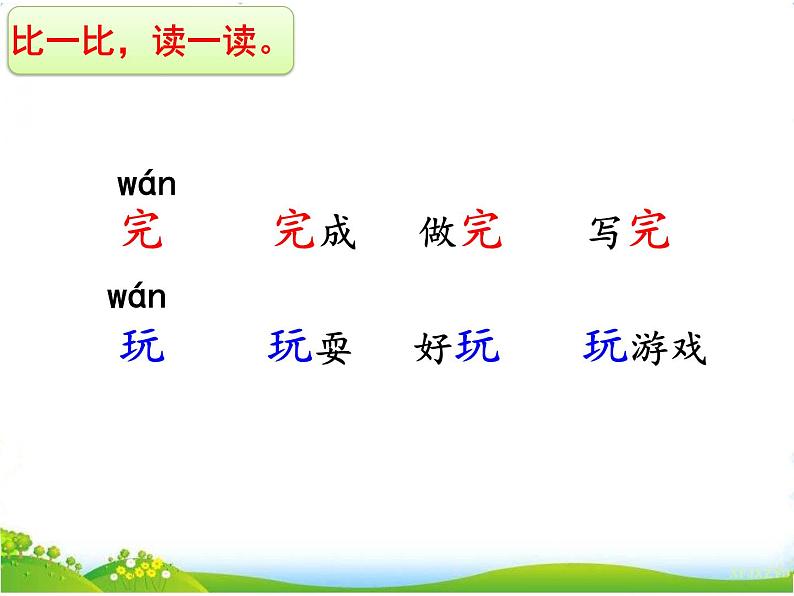 比一比，读一读。

wán
完　完成　做完　写完

wán
玩　玩耍　好玩　玩游戏